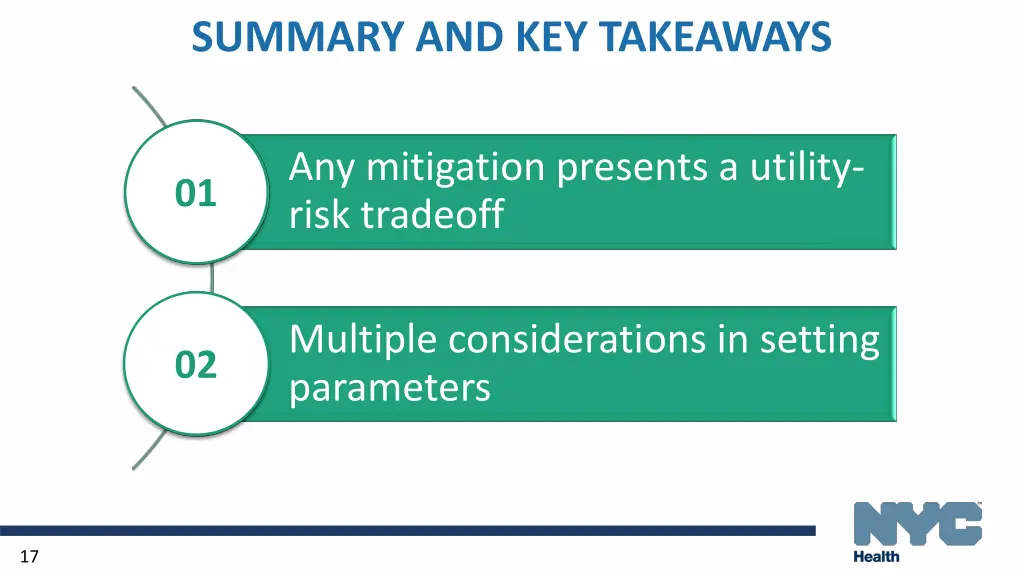 SUMMARY AND KEY TAKEAWAYS

01

Any mitigation presents a utility-risk tradeoff

02

Multiple considerations in setting parameters

17

NYC
Health